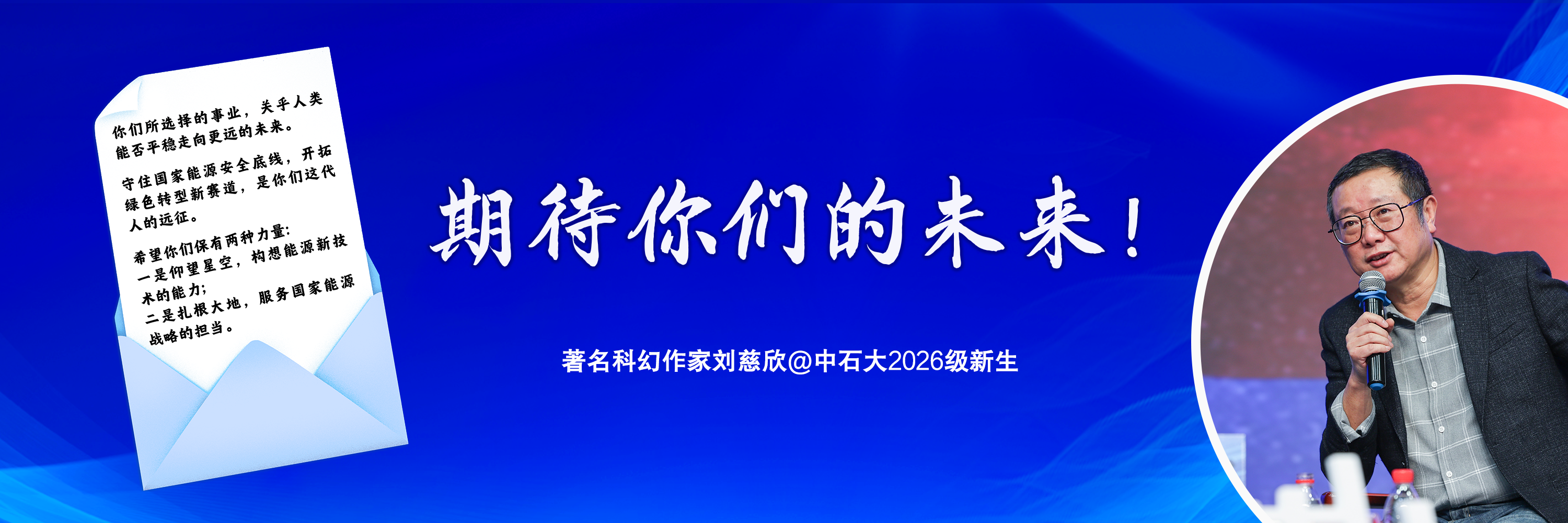 你们所选择的事业，关乎人类能否平稳走向更远的未来。

守住国家能源安全底线，开拓绿色转型新赛道，是你们这代人的远征。

希望你们保有两种力量：
一是仰望星空，构想能源新技术的能力；
二是扎根大地，服务国家能源战略的担当。

期待你们的未来！

著名科幻作家刘慈欣@中石大2026级新生